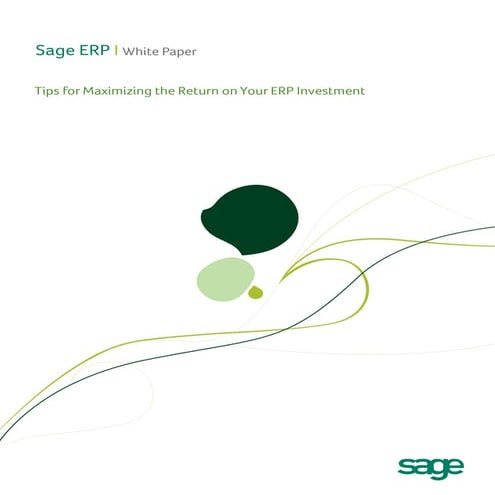 Sage ERP | White Paper

Tips for Maximizing the Return on Your ERP Investment

sage